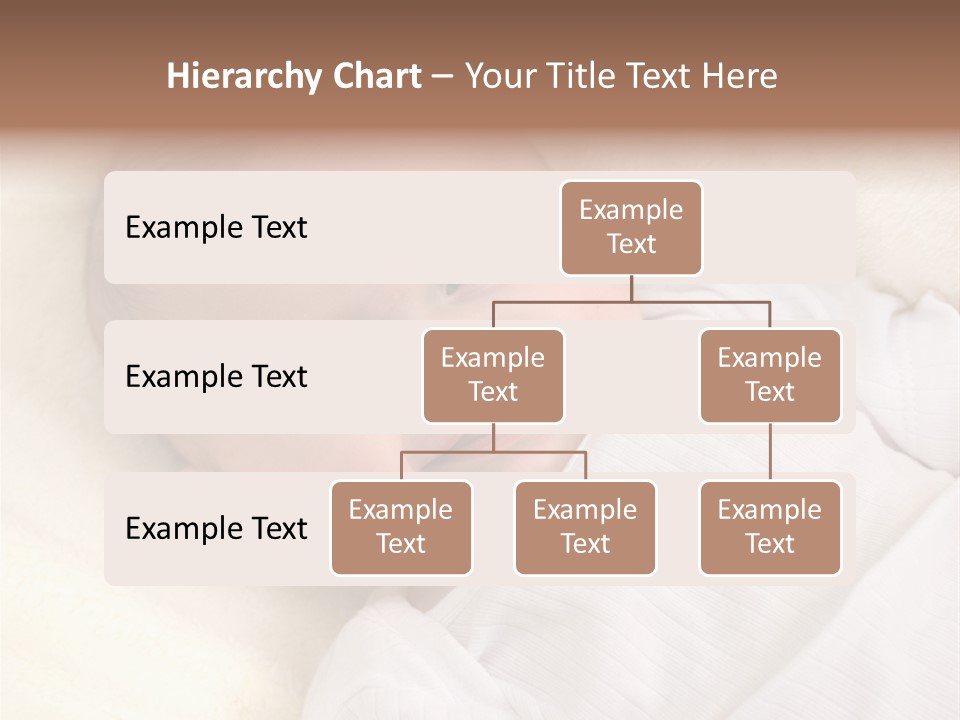 Hierarchy Chart – Your Title Text Here

Example Text

Example Text

Example Text

Example Text

Example Text

Example Text

Example Text

Example Text

Example Text